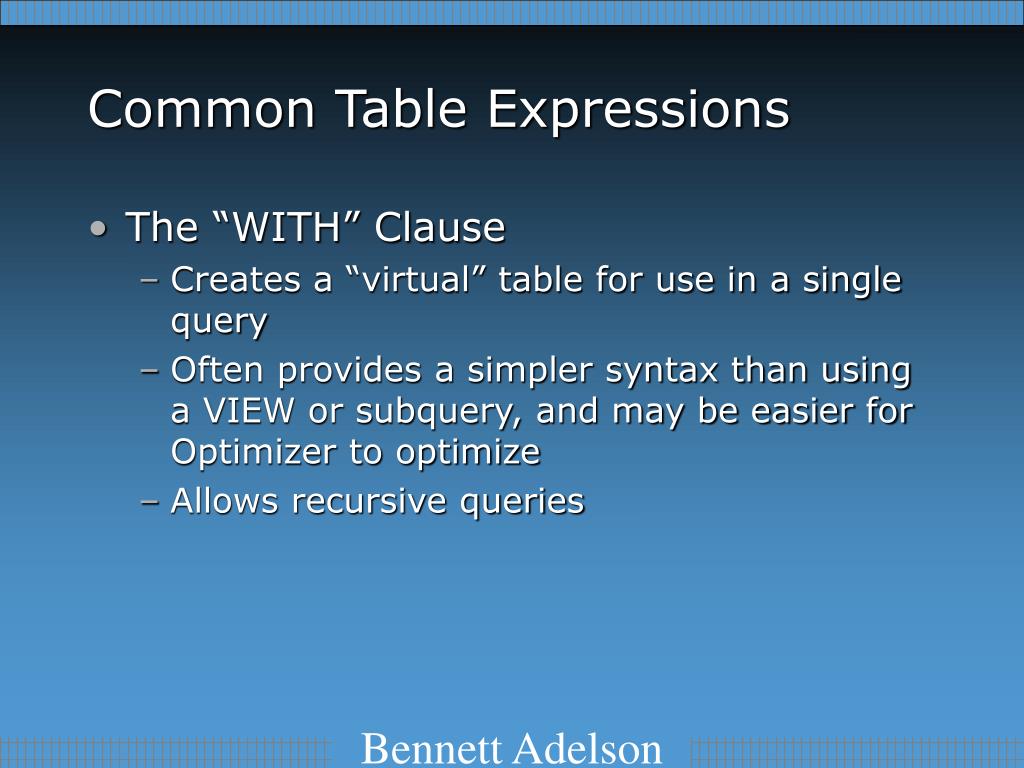 Common Table Expressions

• The “WITH” Clause
  – Creates a “virtual” table for use in a single query
  – Often provides a simpler syntax than using a VIEW or subquery, and may be easier for Optimizer to optimize
  – Allows recursive queries

Bennett Adelson